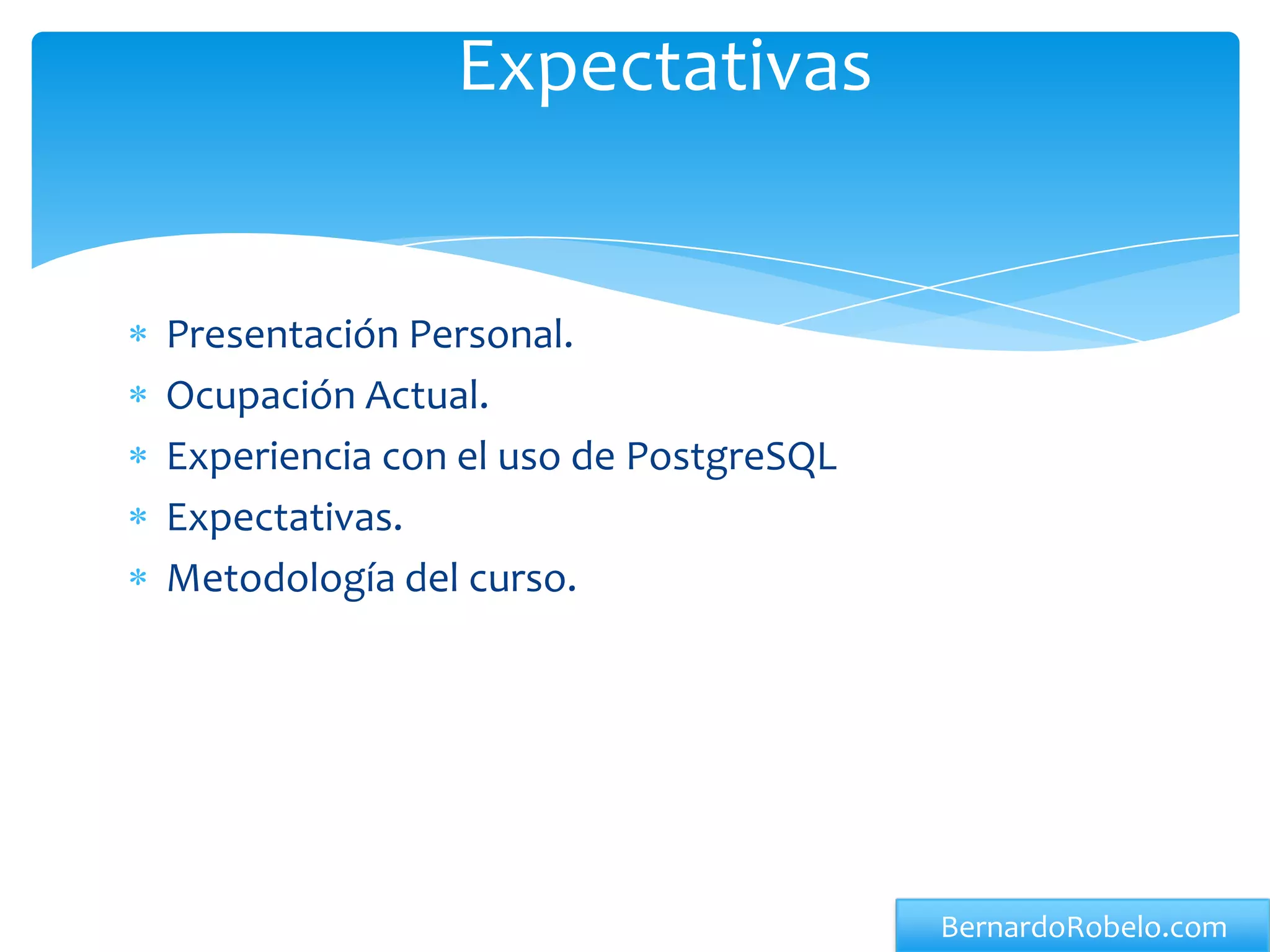 Expectativas

* Presentación Personal.
* Ocupación Actual.
* Experiencia con el uso de PostgreSQL
* Expectativas.
* Metodología del curso.

BernardoRobelo.com